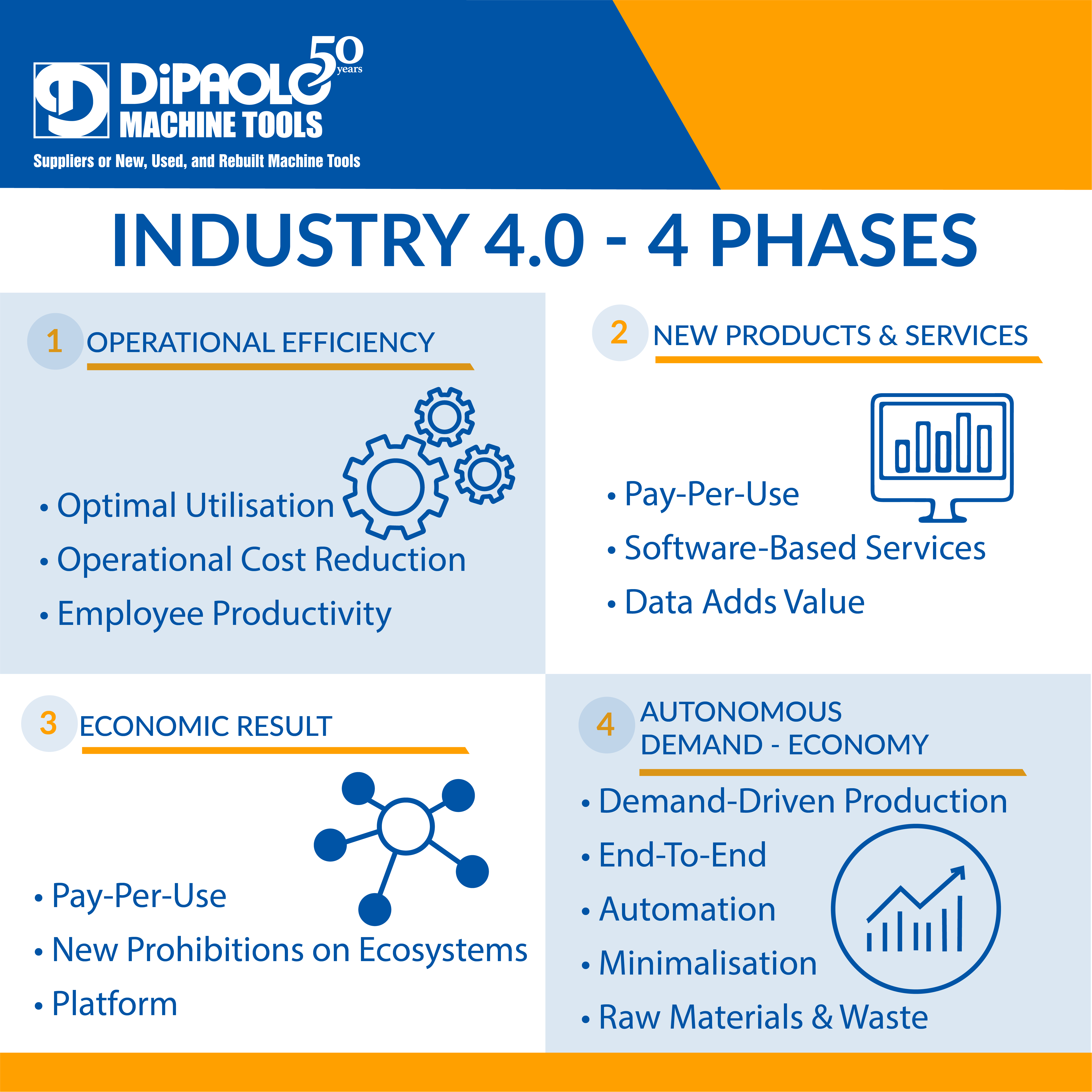 DiPAOLO 50 years
MACHINE TOOLS
Suppliers or New, Used, and Rebuilt Machine Tools

INDUSTRY 4.0 - 4 PHASES

1 OPERATIONAL EFFICIENCY

• Optimal Utilisation
• Operational Cost Reduction
• Employee Productivity

2 NEW PRODUCTS & SERVICES

• Pay-Per-Use
• Software-Based Services
• Data Adds Value

3 ECONOMIC RESULT

• Pay-Per-Use
• New Prohibitions on Ecosystems
• Platform

4 AUTONOMOUS DEMAND - ECONOMY

• Demand-Driven Production
• End-To-End
• Automation
• Minimalisation
• Raw Materials & Waste